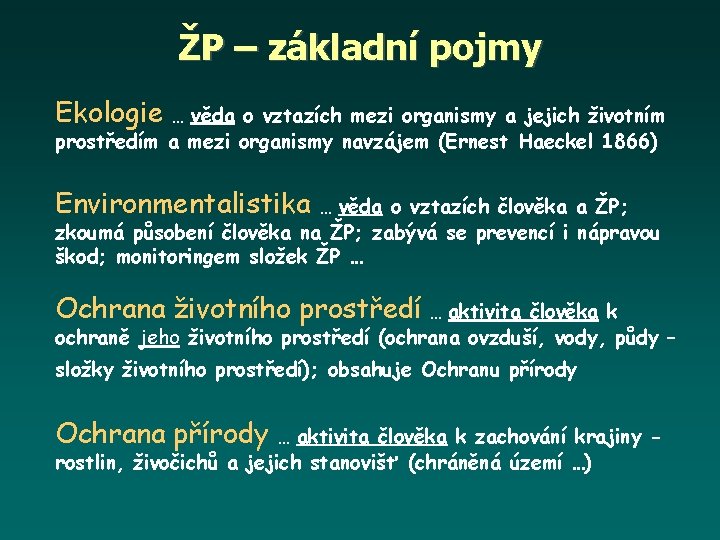 ŽP – základní pojmy

Ekologie … věda o vztazích mezi organismy a jejich životním prostředím a mezi organismy navzájem (Ernest Haeckel 1866)

Environmentalistika … věda o vztazích člověka a ŽP; zkoumá působení člověka na ŽP; zabývá se prevencí i nápravou škod; monitoringem složek ŽP …

Ochrana životního prostředí … aktivita člověka k ochraně jeho životního prostředí (ochrana ovzduší, vody, půdy – složky životního prostředí); obsahuje Ochranu přírody

Ochrana přírody … aktivita člověka k zachování krajiny - rostlin, živočichů a jejich stanovišť (chráněná území …)